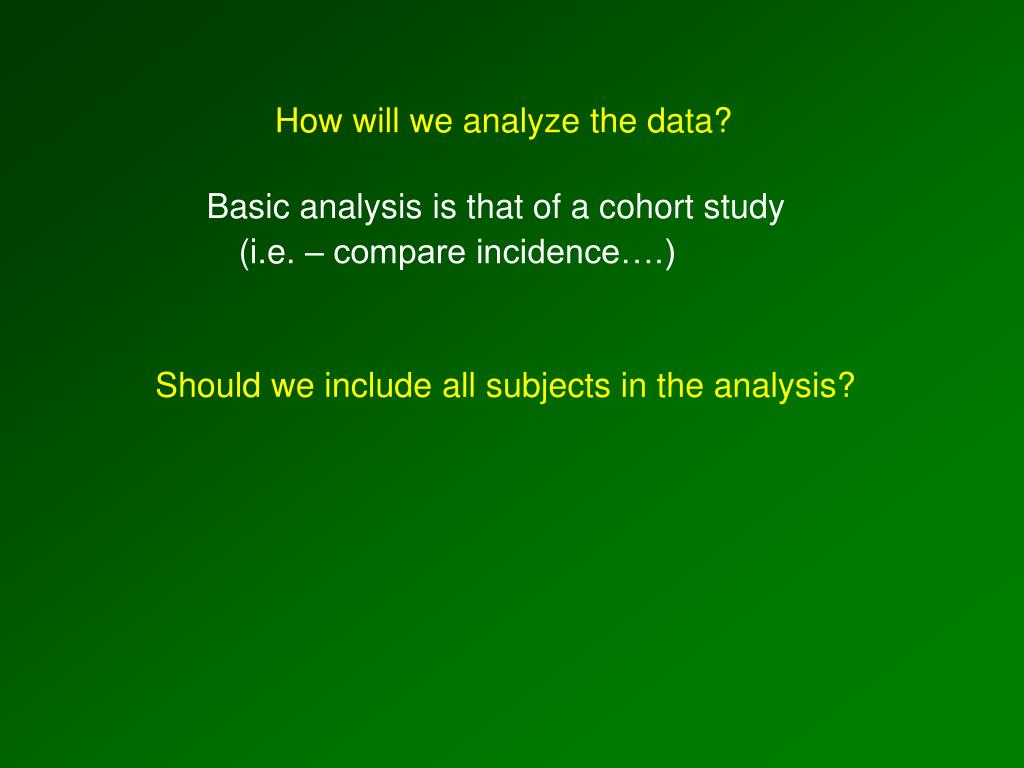 How will we analyze the data?

Basic analysis is that of a cohort study (i.e. – compare incidence….)

Should we include all subjects in the analysis?